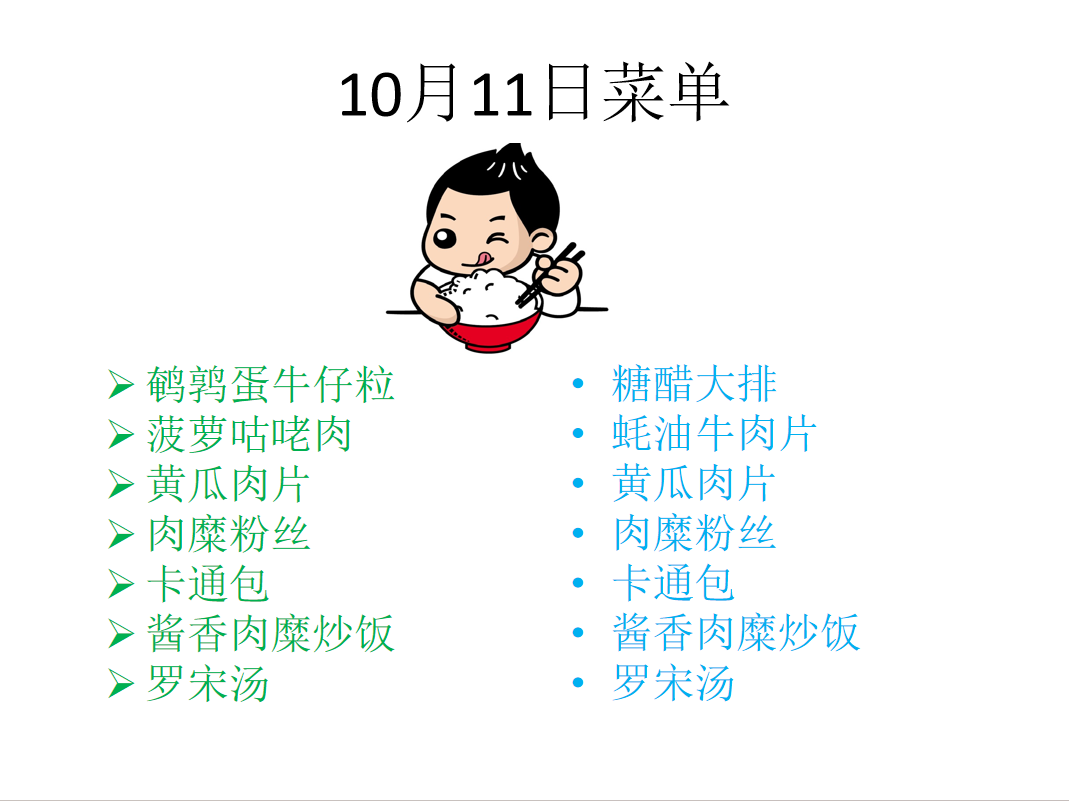 10月11日菜单

➢ 鹌鹑蛋牛仔粒
➢ 菠萝咕咾肉
➢ 黄瓜肉片
➢ 肉糜粉丝
➢ 卡通包
➢ 酱香肉糜炒饭
➢ 罗宋汤

• 糖醋大排
• 蚝油牛肉片
• 黄瓜肉片
• 肉糜粉丝
• 卡通包
• 酱香肉糜炒饭
• 罗宋汤